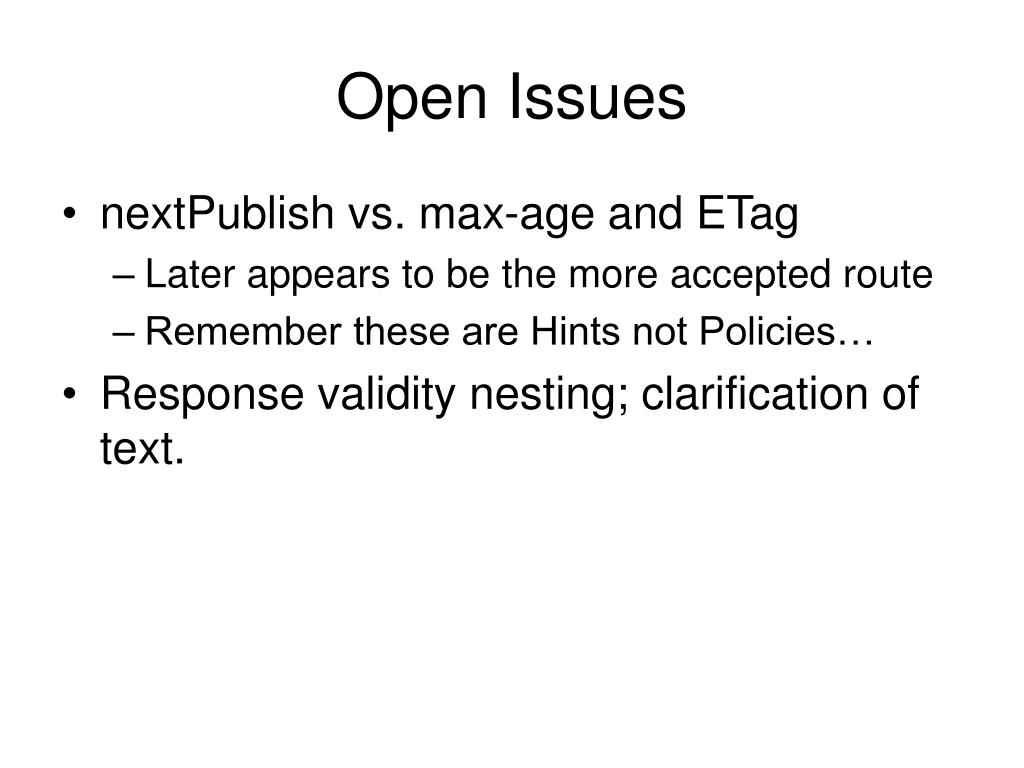 Open Issues

• nextPublish vs. max-age and ETag
– Later appears to be the more accepted route
– Remember these are Hints not Policies…
• Response validity nesting; clarification of text.